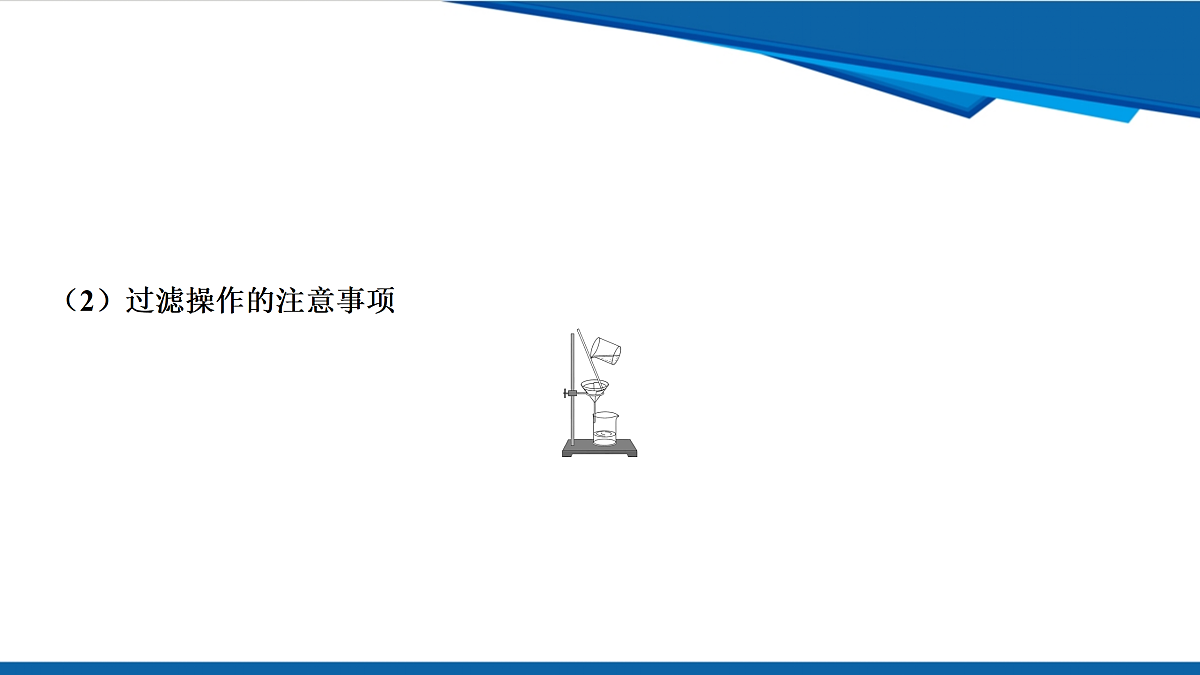 （2）过滤操作的注意事项